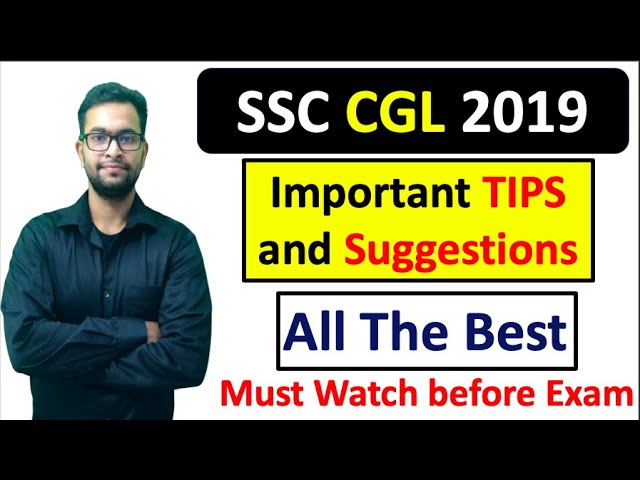 SSC CGL 2019

Important TIPS and Suggestions

All The Best

Must Watch before Exam